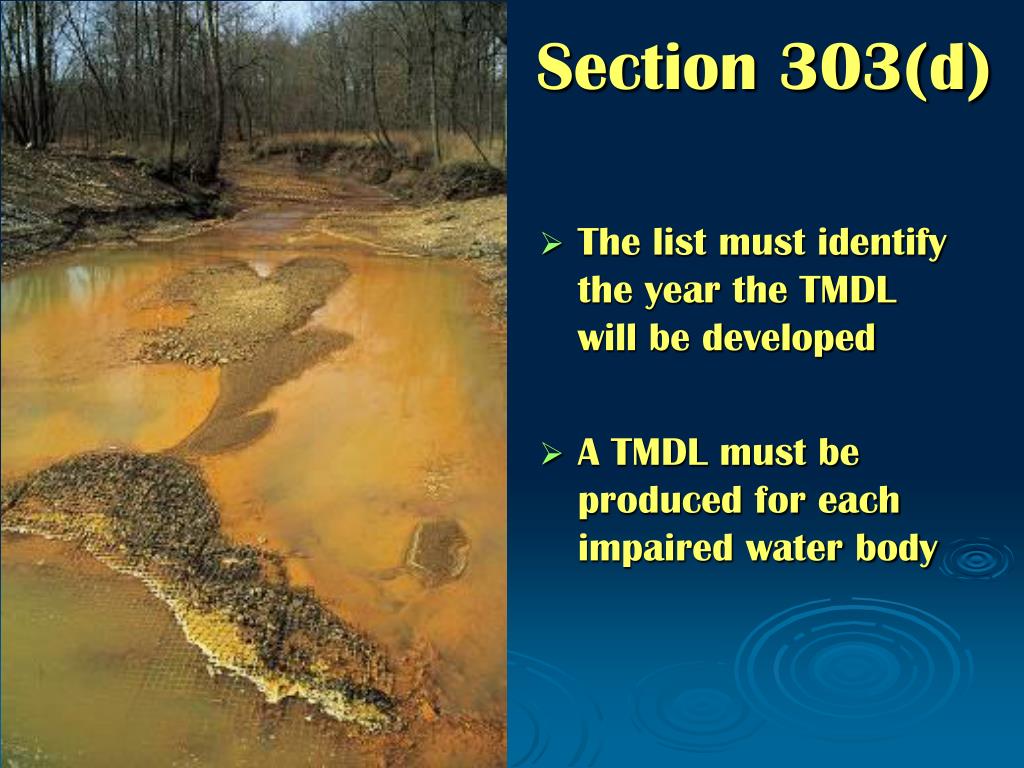 Section 303(d)

➢ The list must identify the year the TMDL will be developed

➢ A TMDL must be produced for each impaired water body